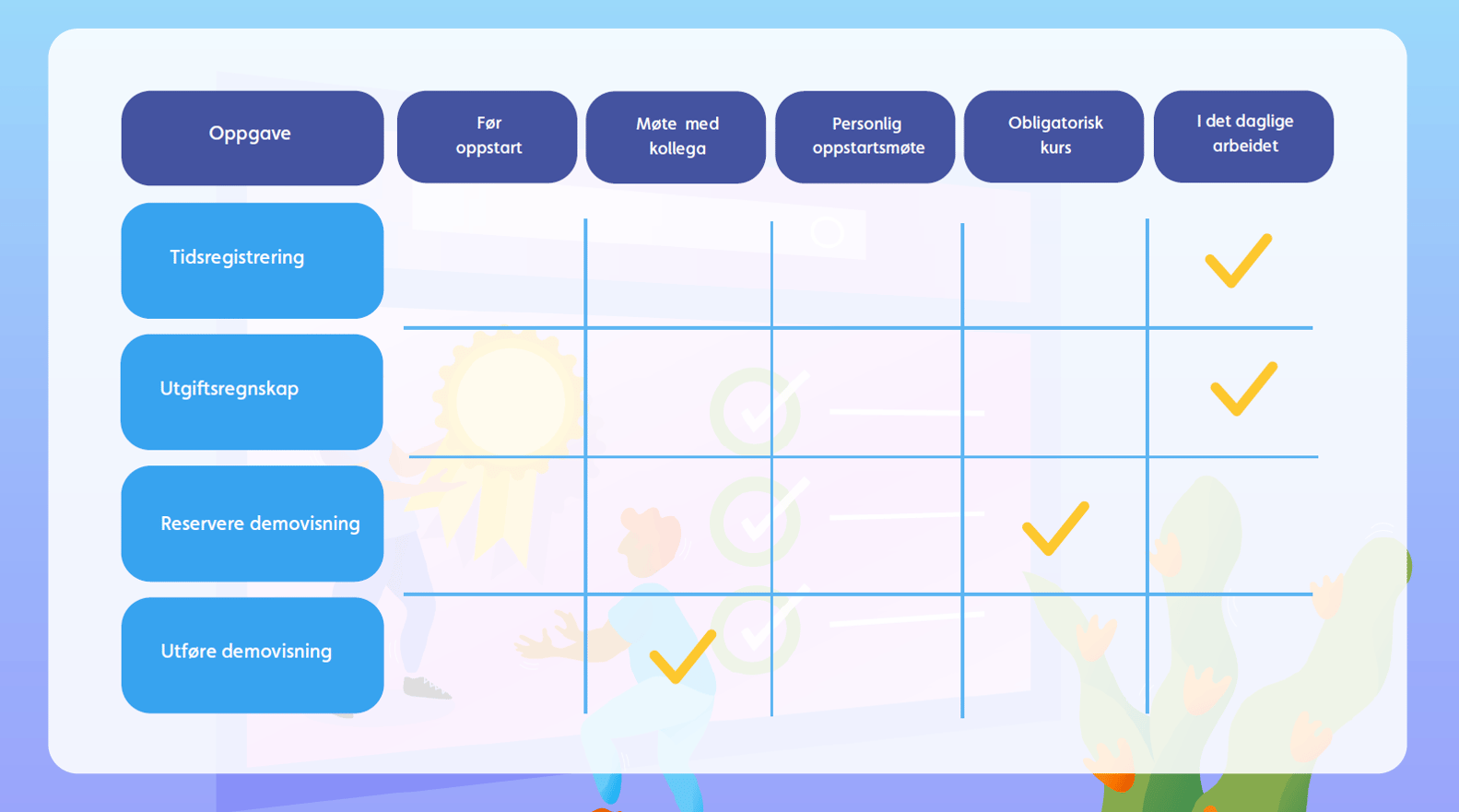 | Oppgave | Før oppstart | Møte med kollega | Personlig oppstartsmøte | Obligatorisk kurs | I det daglige arbeidet |
|---|---|---|---|---|---|
| Tidsregistrering | | | | | ✓ |
| Utgiftsregnskap | | | | | ✓ |
| Reservere demovisning | | | | ✓ | |
| Utføre demovisning | | ✓ | | | |